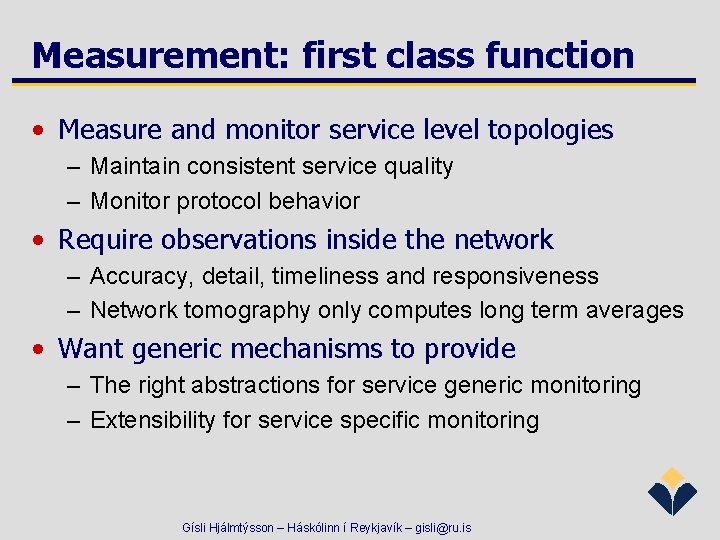 Measurement: first class function

• Measure and monitor service level topologies
– Maintain consistent service quality
– Monitor protocol behavior

• Require observations inside the network
– Accuracy, detail, timeliness and responsiveness
– Network tomography only computes long term averages

• Want generic mechanisms to provide
– The right abstractions for service generic monitoring
– Extensibility for service specific monitoring

Gísli Hjálmtýsson – Háskólinn í Reykjavík – gisli@ru.is